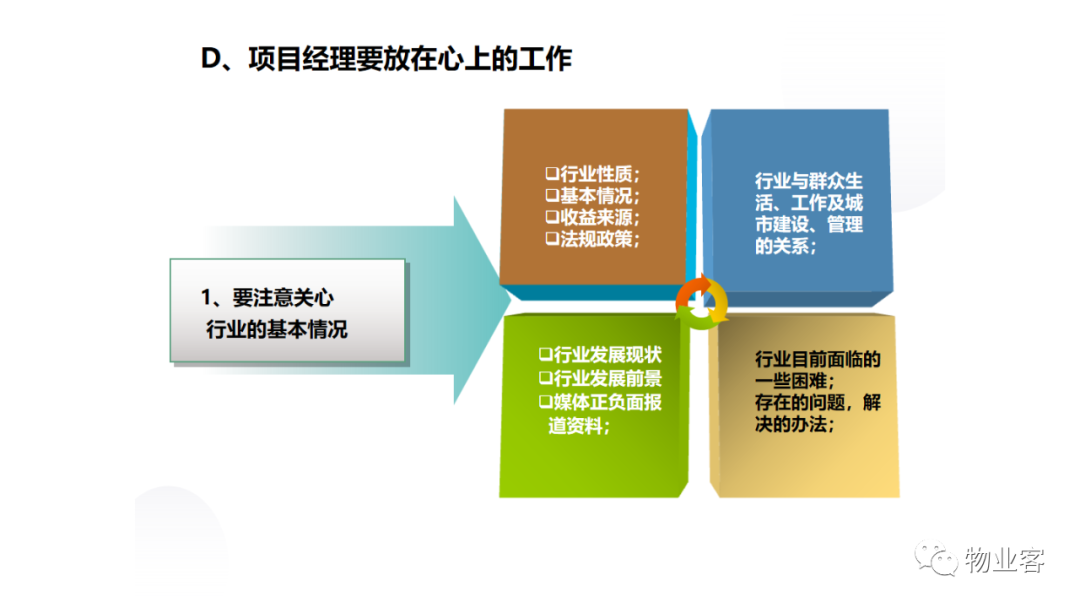 D、项目经理要放在心上的工作

1、要注意关心行业的基本情况

❑行业性质；
❑基本情况；
❑收益来源；
❑法规政策；

行业与群众生活、工作及城市建设、管理的关系；

❑行业发展现状
❑行业发展前景
❑媒体正负面报道资料；

行业目前面临的一些困难；
存在的问题，解决的办法；

物业客